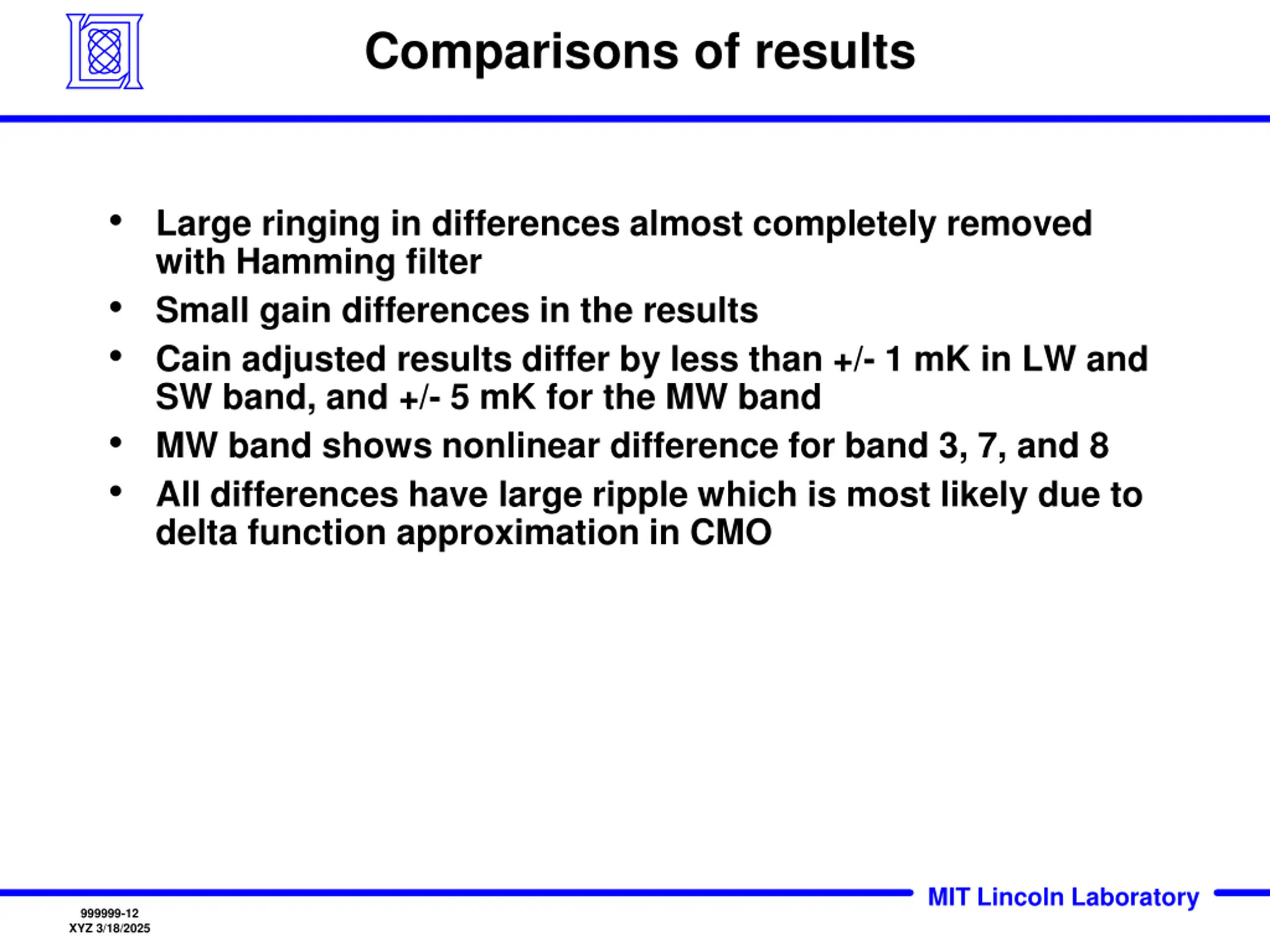 Comparisons of results

• Large ringing in differences almost completely removed with Hamming filter
• Small gain differences in the results
• Cain adjusted results differ by less than +/- 1 mK in LW and SW band, and +/- 5 mK for the MW band
• MW band shows nonlinear difference for band 3, 7, and 8
• All differences have large ripple which is most likely due to delta function approximation in CMO

MIT Lincoln Laboratory

999999-12
XYZ 3/18/2025